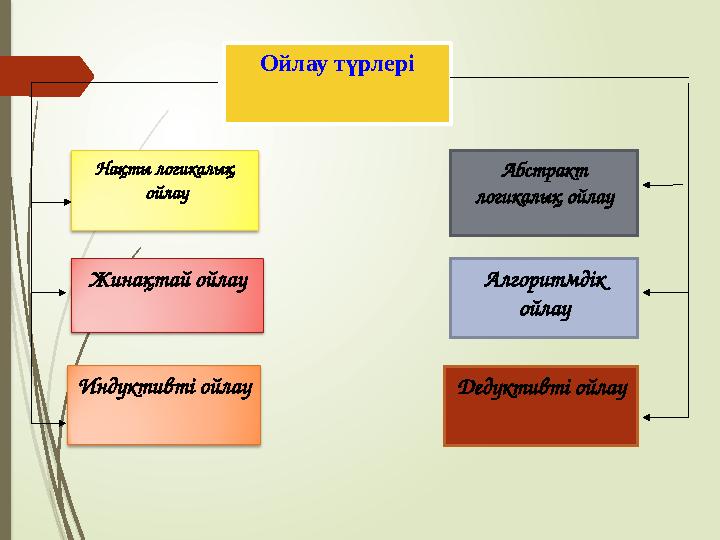 Ойлау түрлері

Нақты логикалық ойлау

Жинақтай ойлау

Индуктивті ойлау

Абстракт логикалық ойлау

Алгоритмдік ойлау

Дедуктивті ойлау